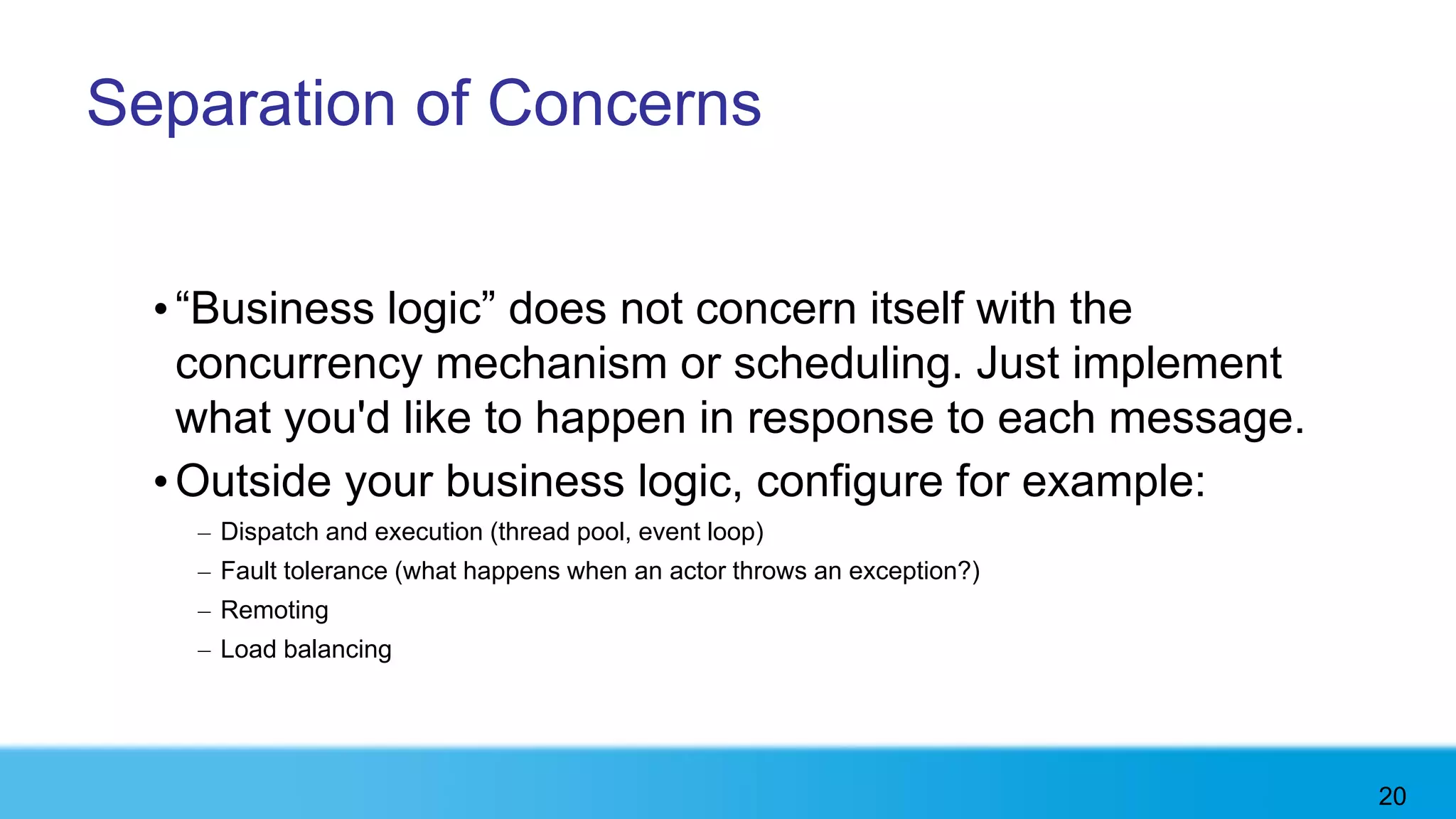 Separation of Concerns

• “Business logic” does not concern itself with the concurrency mechanism or scheduling. Just implement what you'd like to happen in response to each message.

• Outside your business logic, configure for example:

– Dispatch and execution (thread pool, event loop)
– Fault tolerance (what happens when an actor throws an exception?)
– Remoting
– Load balancing

20